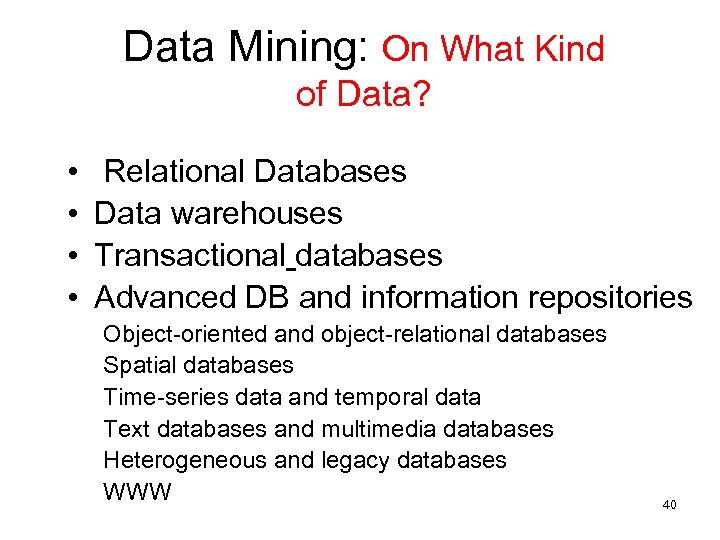 Data Mining: On What Kind of Data?

• Relational Databases
• Data warehouses
• Transactional_databases
• Advanced DB and information repositories

Object-oriented and object-relational databases
Spatial databases
Time-series data and temporal data
Text databases and multimedia databases
Heterogeneous and legacy databases
WWW

40